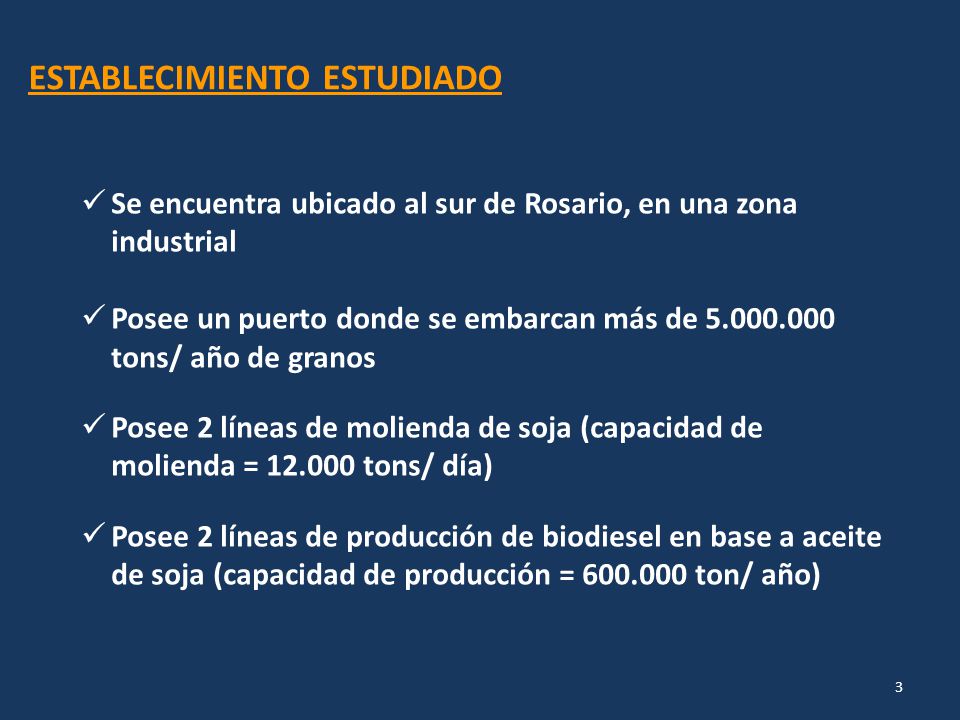 ESTABLECIMIENTO ESTUDIADO

✓ Se encuentra ubicado al sur de Rosario, en una zona industrial

✓ Posee un puerto donde se embarcan más de 5.000.000 tons/ año de granos

✓ Posee 2 líneas de molienda de soja (capacidad de molienda = 12.000 tons/ día)

✓ Posee 2 líneas de producción de biodiesel en base a aceite de soja (capacidad de producción = 600.000 ton/ año)

3